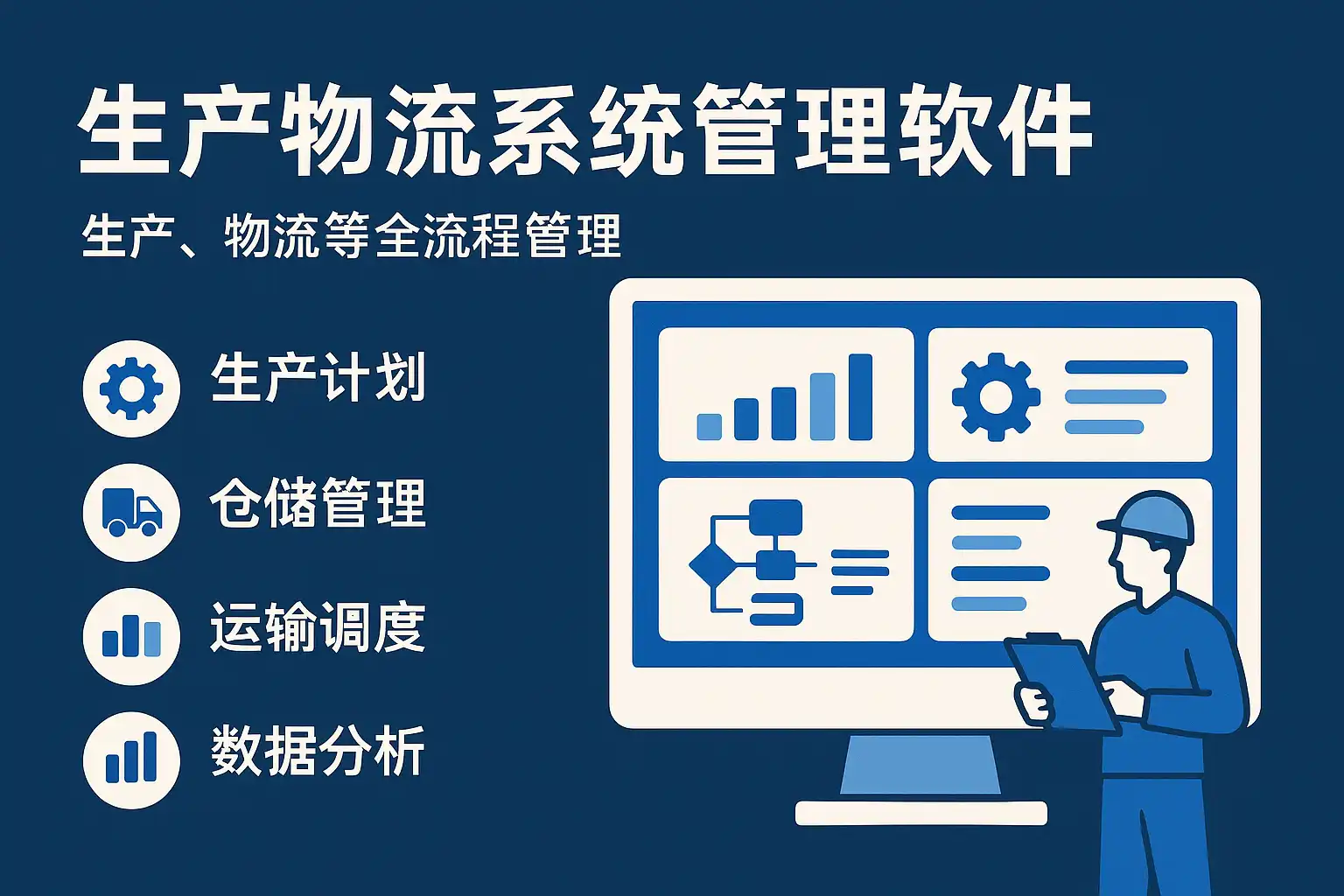 生产物流系统管理软件

生产、物流等全流程管理

生产计划

仓储管理

运输调度

数据分析